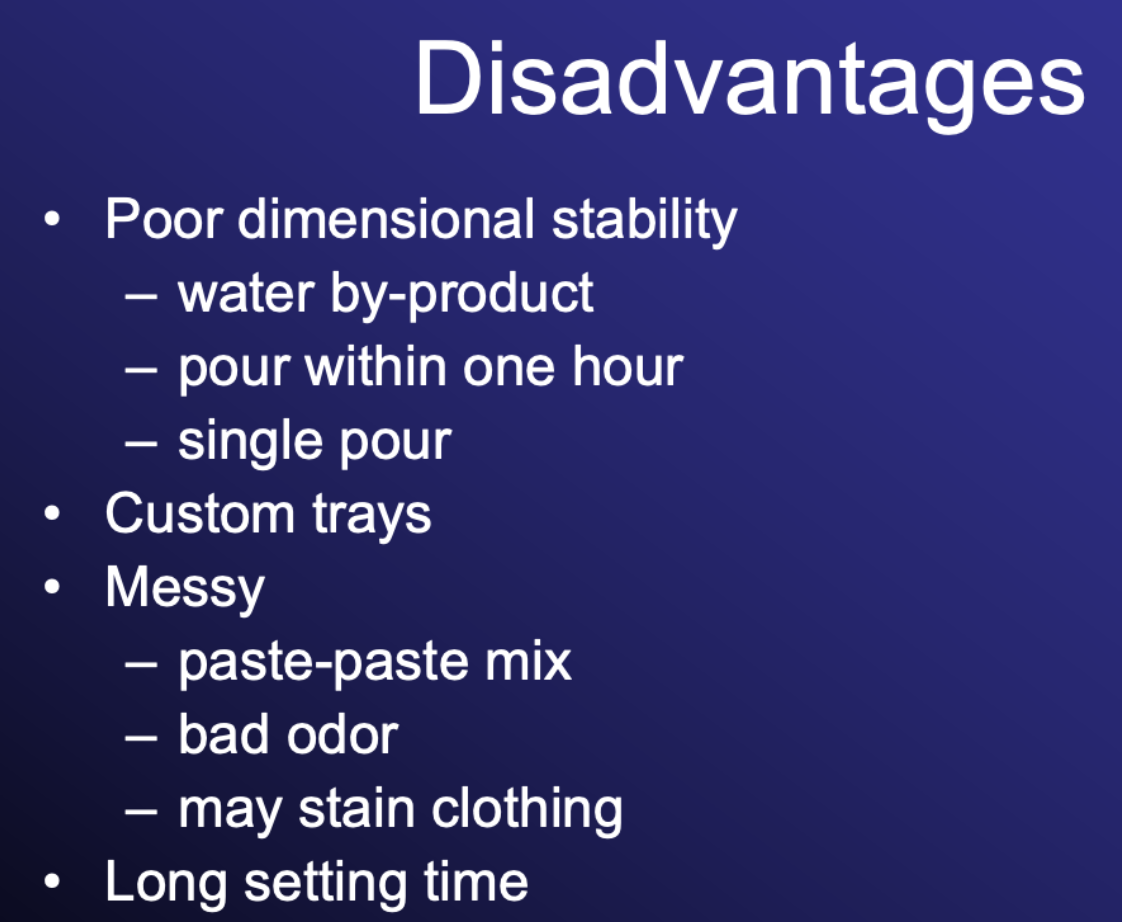 Disadvantages

• Poor dimensional stability
  – water by-product
  – pour within one hour
  – single pour
• Custom trays
• Messy
  – paste-paste mix
  – bad odor
  – may stain clothing
• Long setting time